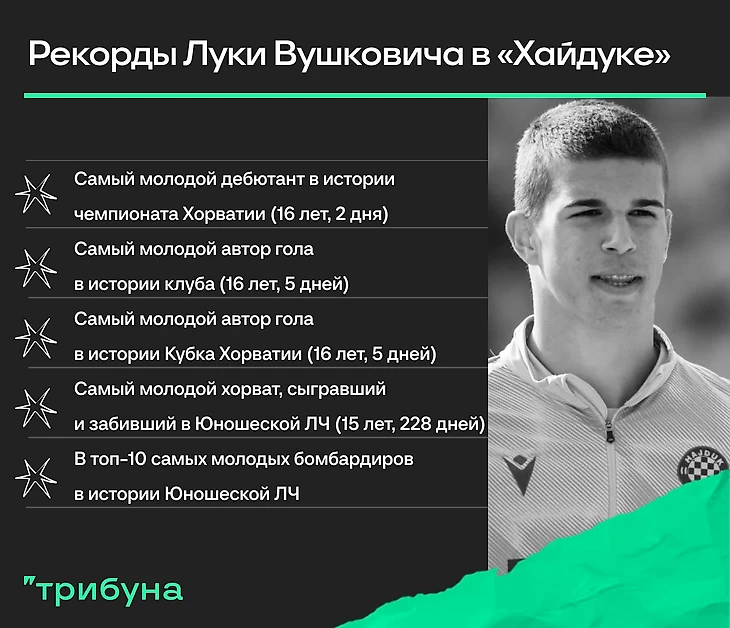 Рекорды Луки Вушковича в «Хайдуке»

Самый молодой дебютант в истории чемпионата Хорватии (16 лет, 2 дня)

Самый молодой автор гола в истории клуба (16 лет, 5 дней)

Самый молодой автор гола в истории Кубка Хорватии (16 лет, 5 дней)

Самый молодой хорват, сыгравший и забивший в Юношеской ЛЧ (15 лет, 228 дней)

В топ-10 самых молодых бомбардиров в истории Юношеской ЛЧ

HAJDUK

"трибуна